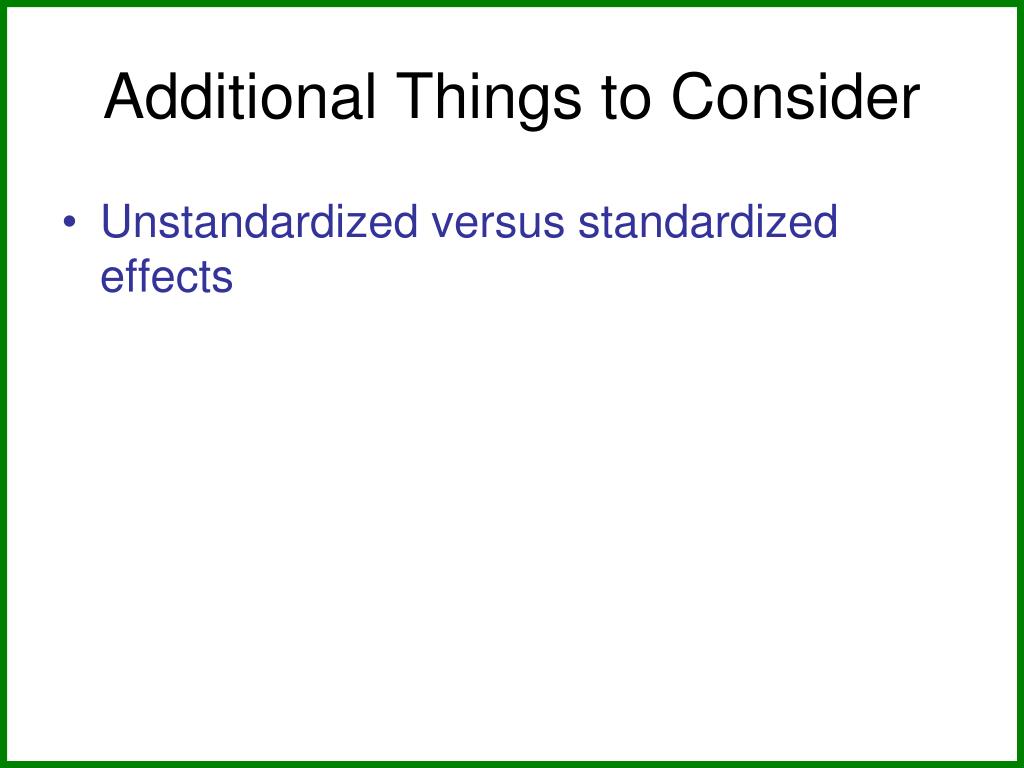 Additional Things to Consider

• Unstandardized versus standardized effects